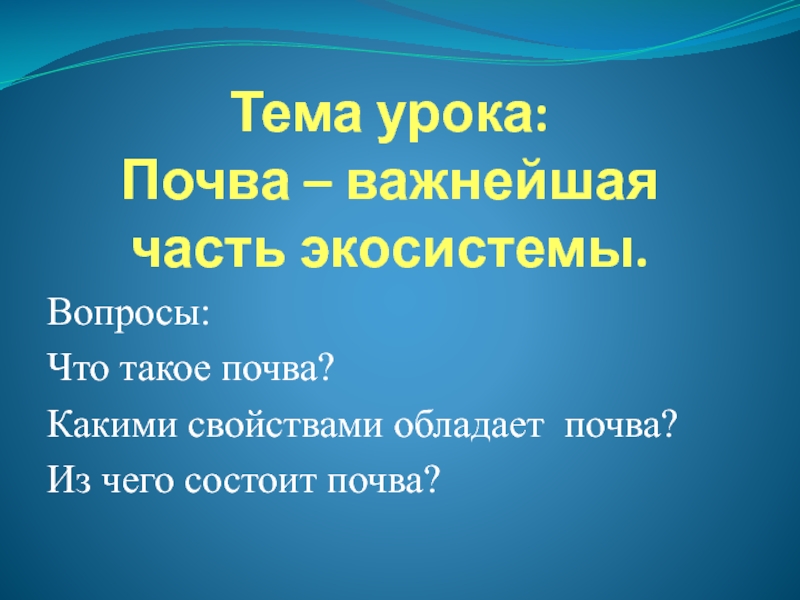 Тема урока:
Почва – важнейшая часть экосистемы.

Вопросы:

Что такое почва?

Какими свойствами обладает почва?

Из чего состоит почва?